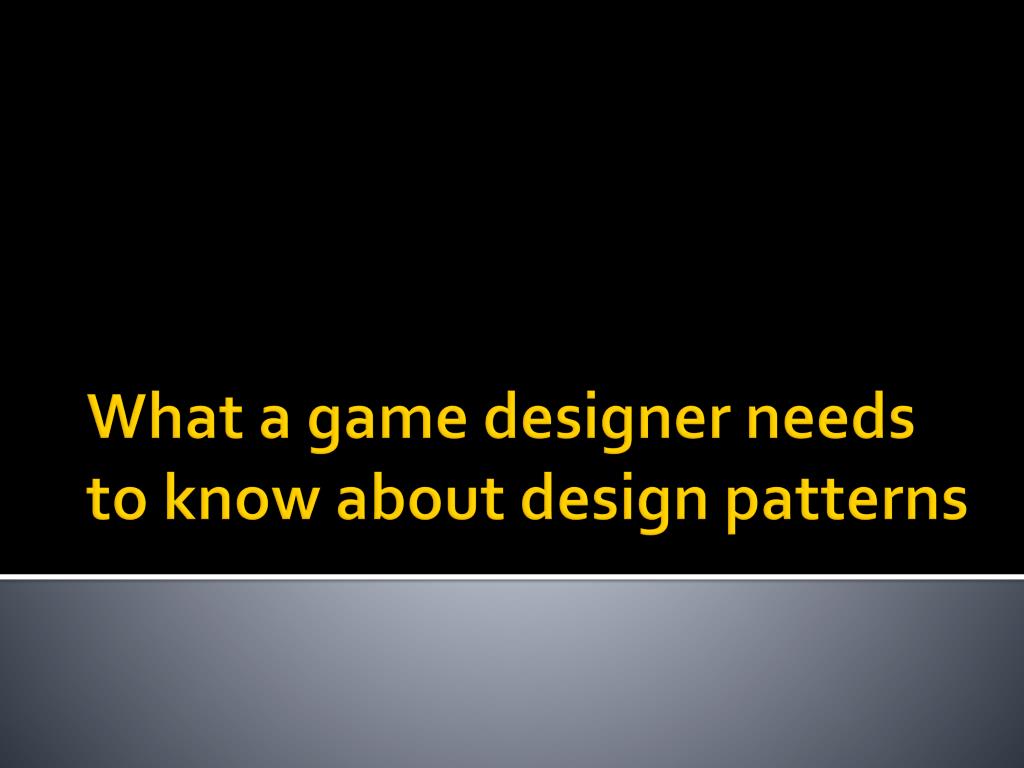 What a game designer needs to know about design patterns